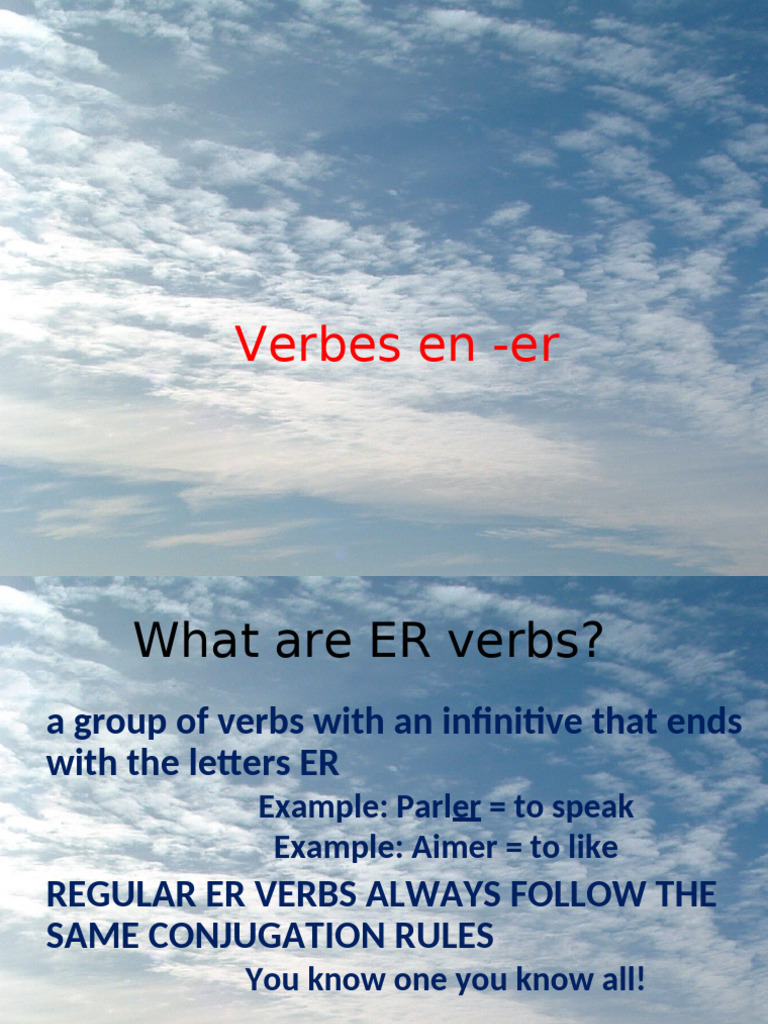 Verbes en -er

What are ER verbs?

a group of verbs with an infinitive that ends with the letters ER

Example: Parler = to speak

Example: Aimer = to like

REGULAR ER VERBS ALWAYS FOLLOW THE SAME CONJUGATION RULES

You know one you know all!